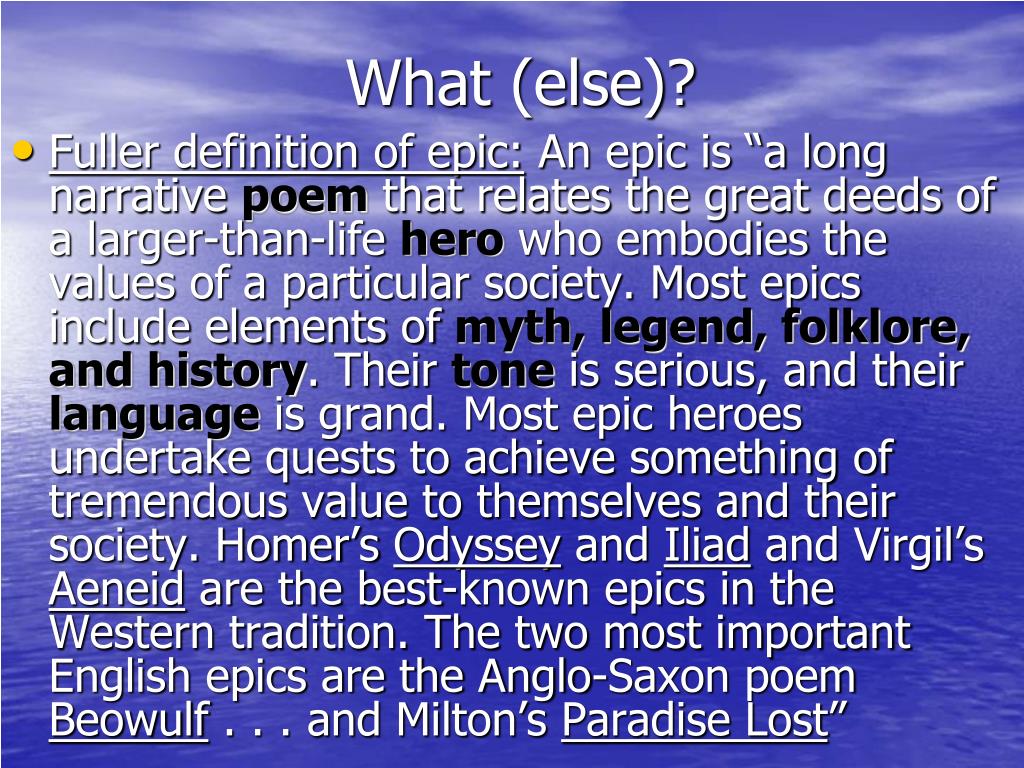 What (else)?

• Fuller definition of epic: An epic is “a long narrative poem that relates the great deeds of a larger-than-life hero who embodies the values of a particular society. Most epics include elements of myth, legend, folklore, and history. Their tone is serious, and their language is grand. Most epic heroes undertake quests to achieve something of tremendous value to themselves and their society. Homer’s Odyssey and Iliad and Virgil’s Aeneid are the best-known epics in the Western tradition. The two most important English epics are the Anglo-Saxon poem Beowulf . . . and Milton’s Paradise Lost”